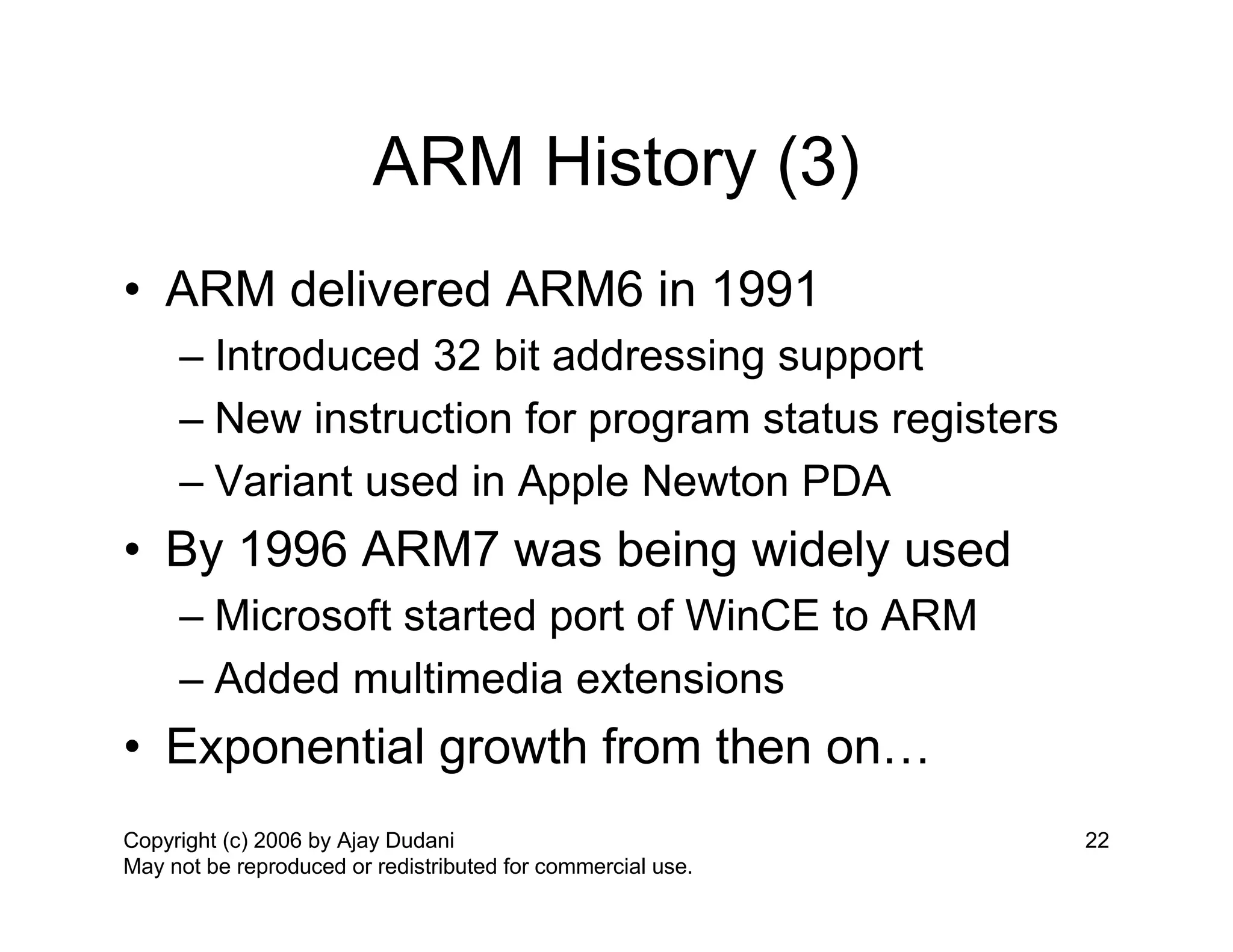 ARM History (3)

• ARM delivered ARM6 in 1991
  – Introduced 32 bit addressing support
  – New instruction for program status registers
  – Variant used in Apple Newton PDA
• By 1996 ARM7 was being widely used
  – Microsoft started port of WinCE to ARM
  – Added multimedia extensions
• Exponential growth from then on…

Copyright (c) 2006 by Ajay Dudani
May not be reproduced or redistributed for commercial use.

22